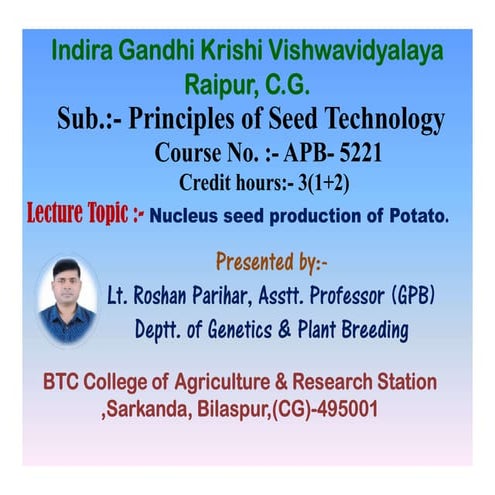 Indira Gandhi Krishi Vishwavidyalaya
Raipur, C.G.

Sub.:- Principles of Seed Technology

Course No. :- APB- 5221

Credit hours:- 3(1+2)

Lecture Topic :- Nucleus seed production of Potato.

Presented by:-

Lt. Roshan Parihar, Asstt. Professor (GPB)
Deptt. of Genetics & Plant Breeding

BTC College of Agriculture & Research Station ,Sarkanda, Bilaspur,(CG)-495001